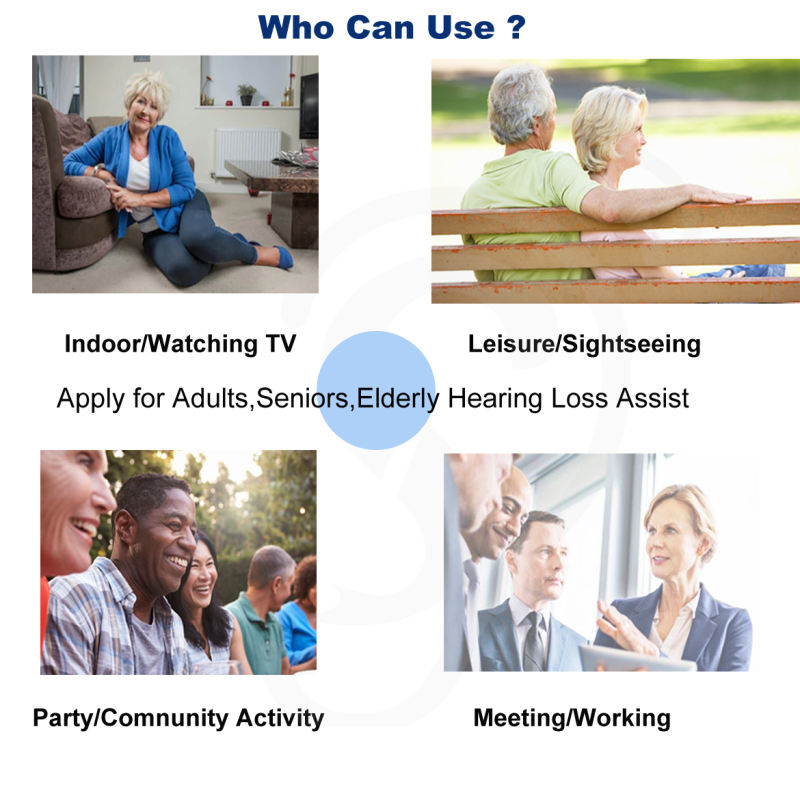 Who Can Use ?

Indoor/Watching TV

Leisure/Sightseeing

Apply for Adults,Seniors,Elderly Hearing Loss Assist

Party/Comnunity Activity

Meeting/Working